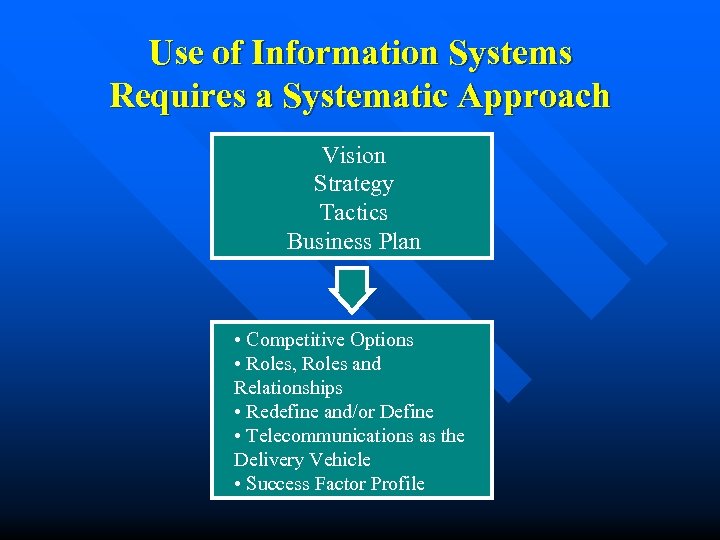 Use of Information Systems Requires a Systematic Approach

Vision
Strategy
Tactics
Business Plan

• Competitive Options
• Roles, Roles and Relationships
• Redefine and/or Define
• Telecommunications as the Delivery Vehicle
• Success Factor Profile